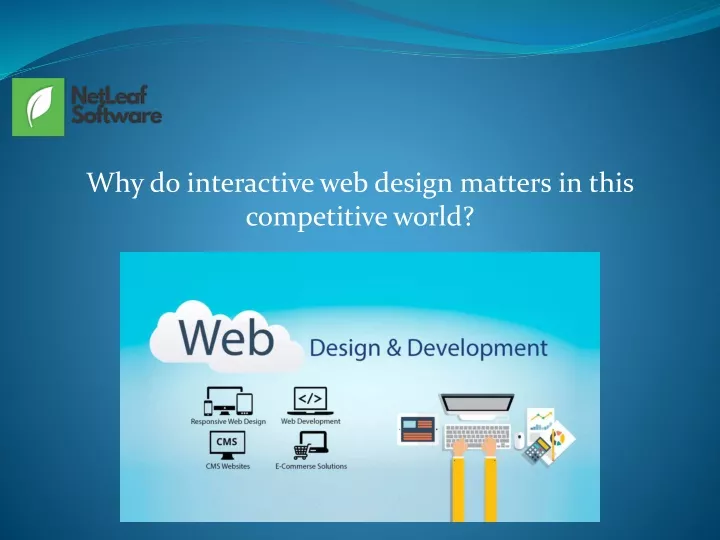 NetLeaf Software

Why do interactive web design matters in this competitive world?

Web Design & Development

Responsive Web Design

</>

Web Development

CMS

CMS Websites

E-Commerse Solutions